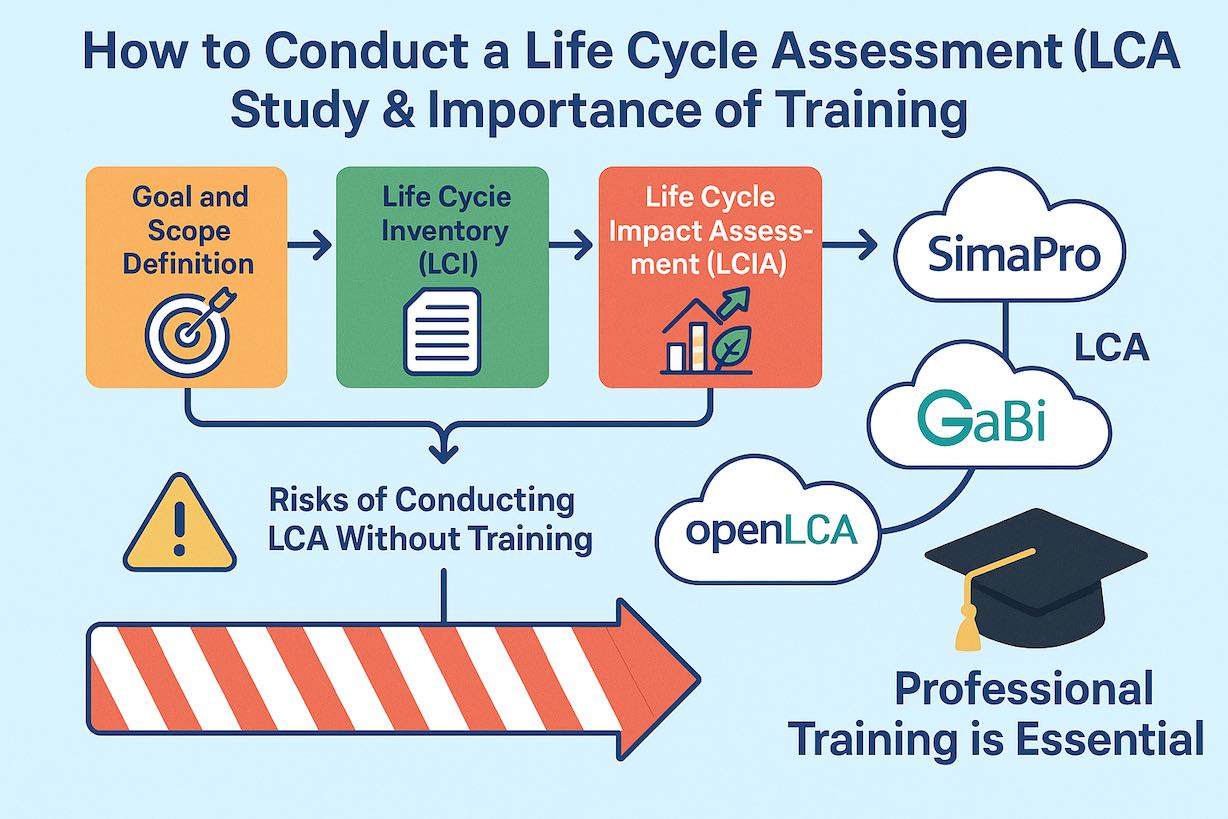 How to Conduct a Life Cycle Assessment (LCA Study & Importance of Training

Goal and Scope Definition

Life Cycie Inventory (LCI)

Life Cycle Impact Assessment (LCIA)

SimaPro

LCA

GaBi

openLCA

Risks of Conducting LCA Without Training

Professional Training is Essential